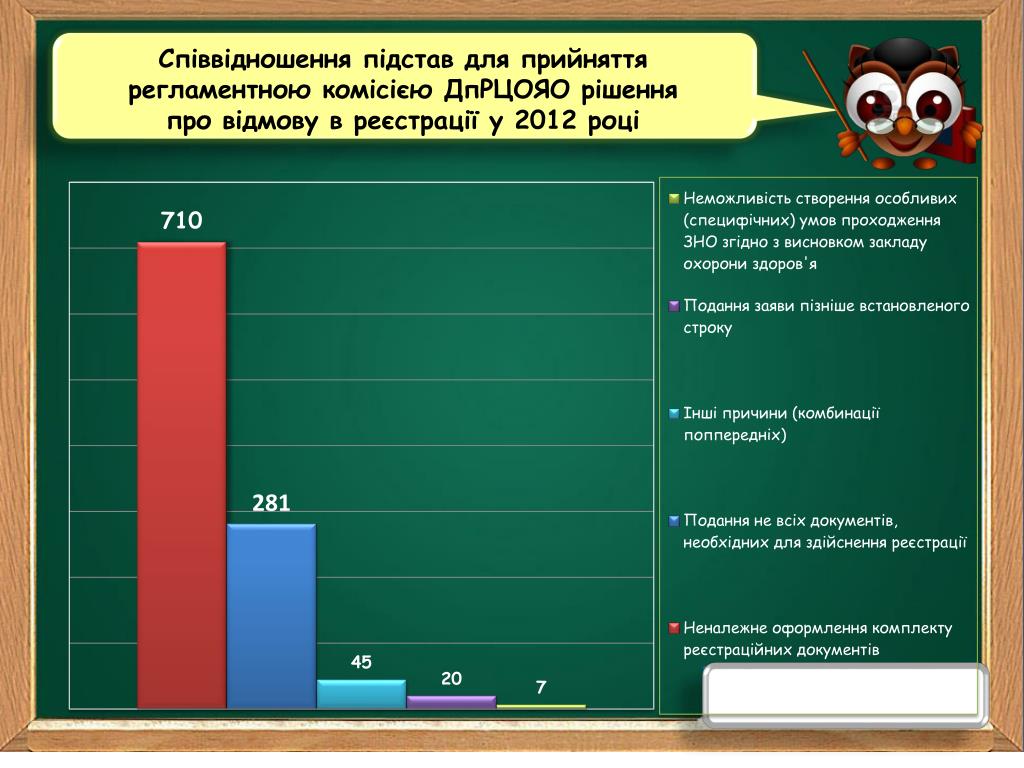 Співвідношення підстав для прийняття регламентною комісією ДпРЦОЯО рішення про відмову в реєстрації у 2012 році

710

281

45

20

7

Неможливість створення особливих (специфічних) умов проходження ЗНО згідно з висновком закладу охорони здоров'я

Подання заяви пізніше встановленого строку

Інші причини (комбинації поппередніх)

Подання не всіх документів, необхідних для здійснення реєстрації

Неналежне оформлення комплекту реєстраційних документів